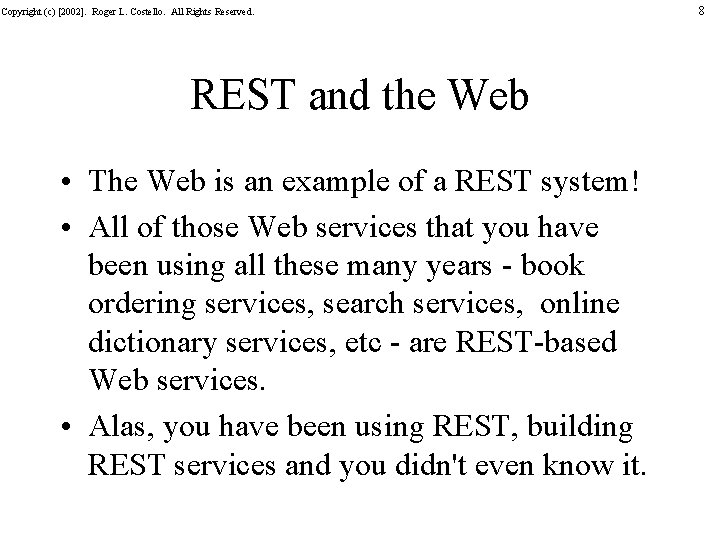 Copyright (c) [2002]. Roger L. Costello. All Rights Reserved.

8

REST and the Web

• The Web is an example of a REST system!

• All of those Web services that you have been using all these many years - book ordering services, search services, online dictionary services, etc - are REST-based Web services.

• Alas, you have been using REST, building REST services and you didn't even know it.